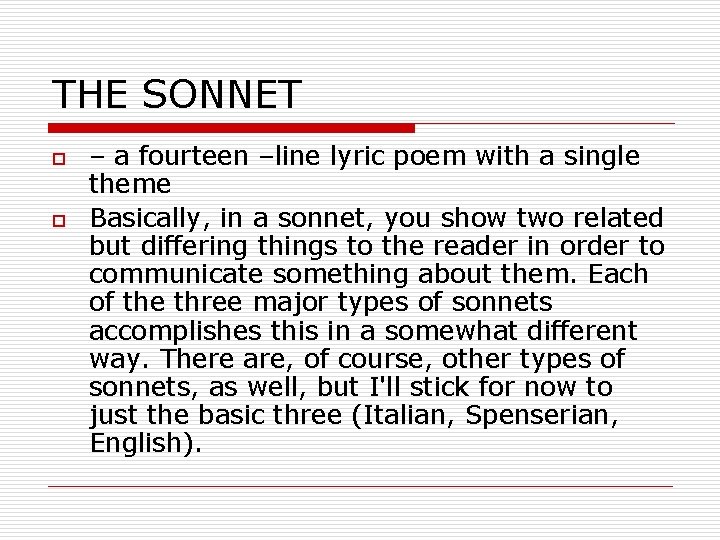 THE SONNET

– a fourteen –line lyric poem with a single theme

Basically, in a sonnet, you show two related but differing things to the reader in order to communicate something about them. Each of the three major types of sonnets accomplishes this in a somewhat different way. There are, of course, other types of sonnets, as well, but I'll stick for now to just the basic three (Italian, Spenserian, English).